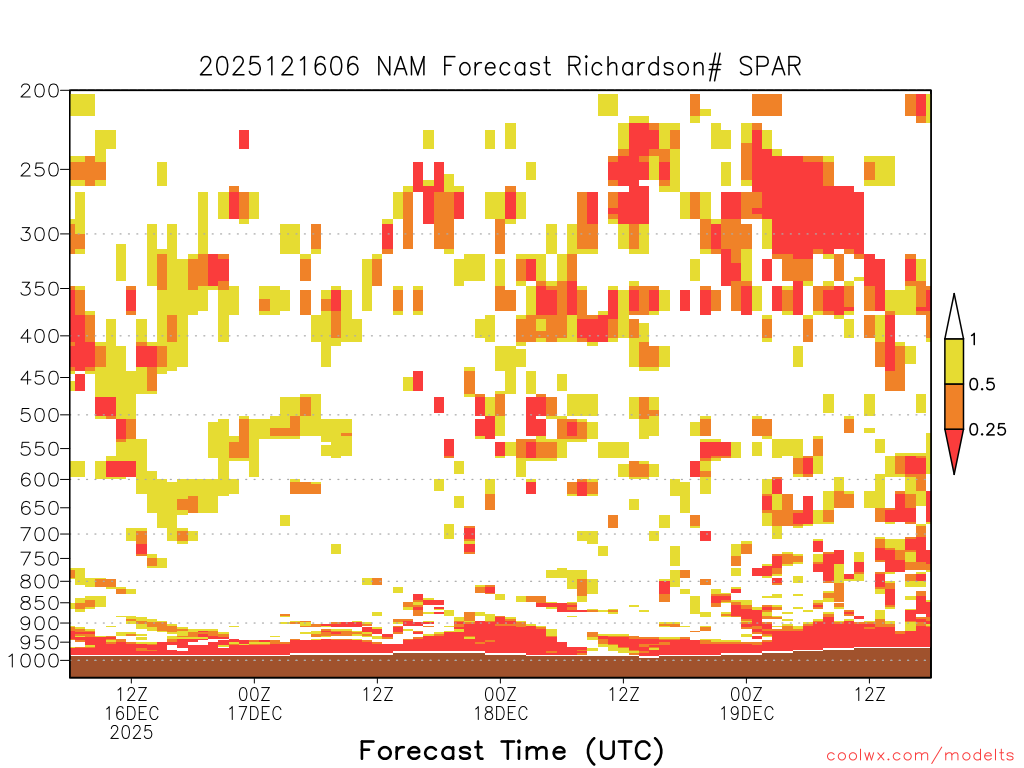 2025121606 NAM Forecast Richardson# SPAR

200
250
300
350
400
450
500
550
600
650
700
750
800
850
900
950
1000

1
0.5
0.25

12Z
16DEC
2025
00Z
17DEC
12Z
00Z
18DEC
12Z
00Z
19DEC
12Z

Forecast Time (UTC)

coolwx.com/modelts